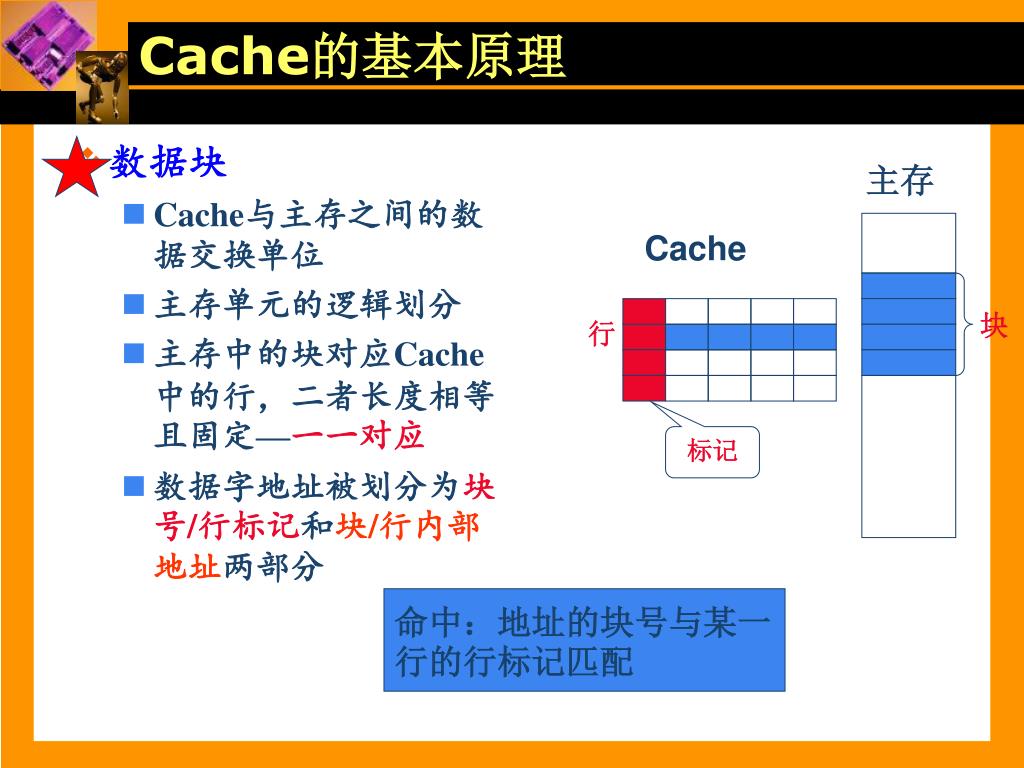 Cache的基本原理

数据块

Cache与主存之间的数据交换单位

主存单元的逻辑划分

主存中的块对应Cache中的行，二者长度相等且固定—一一对应

数据字地址被划分为块号/行标记和块/行内部地址两部分

主存

Cache

行

块

标记

命中：地址的块号与某一行的行标记匹配